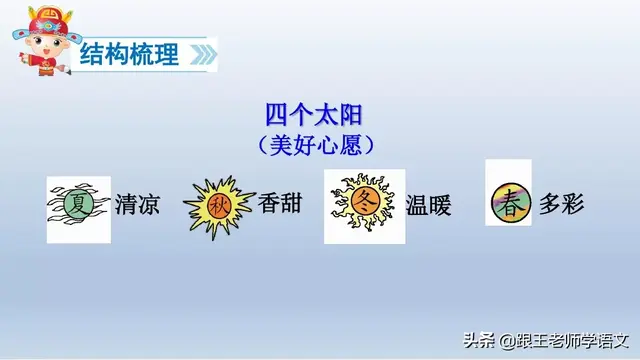 结构梳理

四个太阳
（美好心愿）

夏 清凉　秋 香甜　冬 温暖　春 多彩

头条 @跟王老师学语文